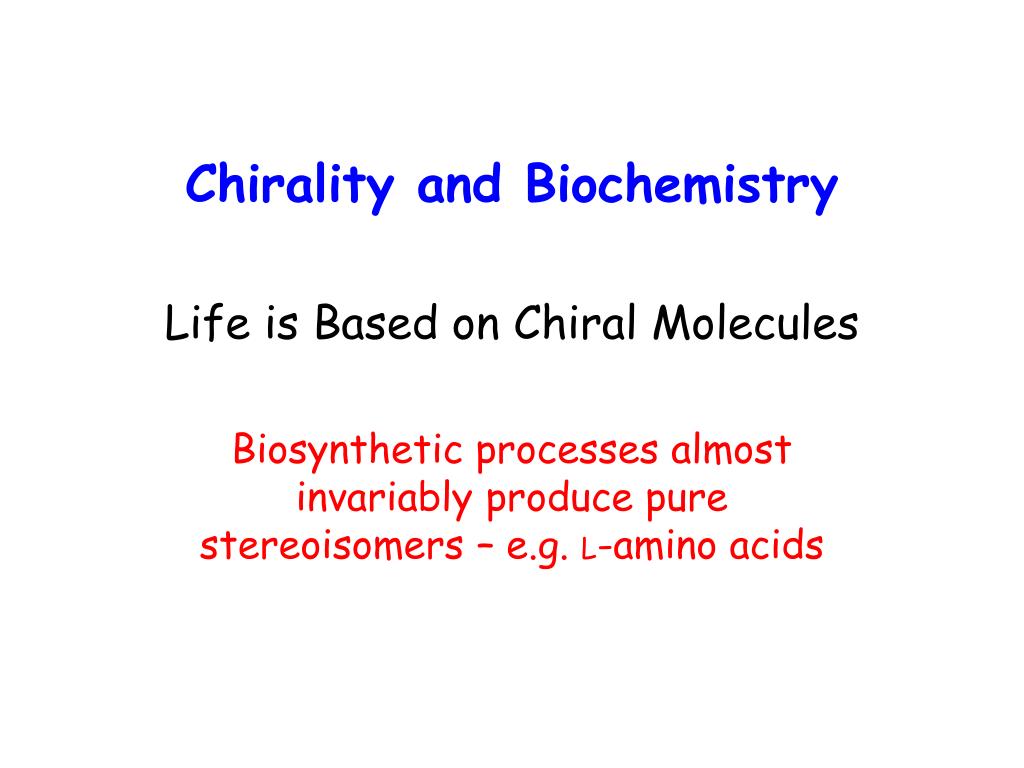 Chirality and Biochemistry

Life is Based on Chiral Molecules

Biosynthetic processes almost invariably produce pure stereoisomers – e.g. L-amino acids